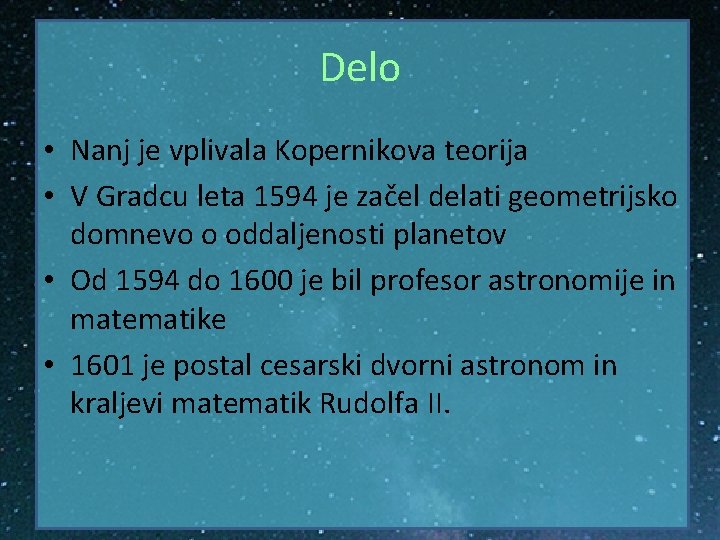 Delo

• Nanj je vplivala Kopernikova teorija
• V Gradcu leta 1594 je začel delati geometrijsko domnevo o oddaljenosti planetov
• Od 1594 do 1600 je bil profesor astronomije in matematike
• 1601 je postal cesarski dvorni astronom in kraljevi matematik Rudolfa II.